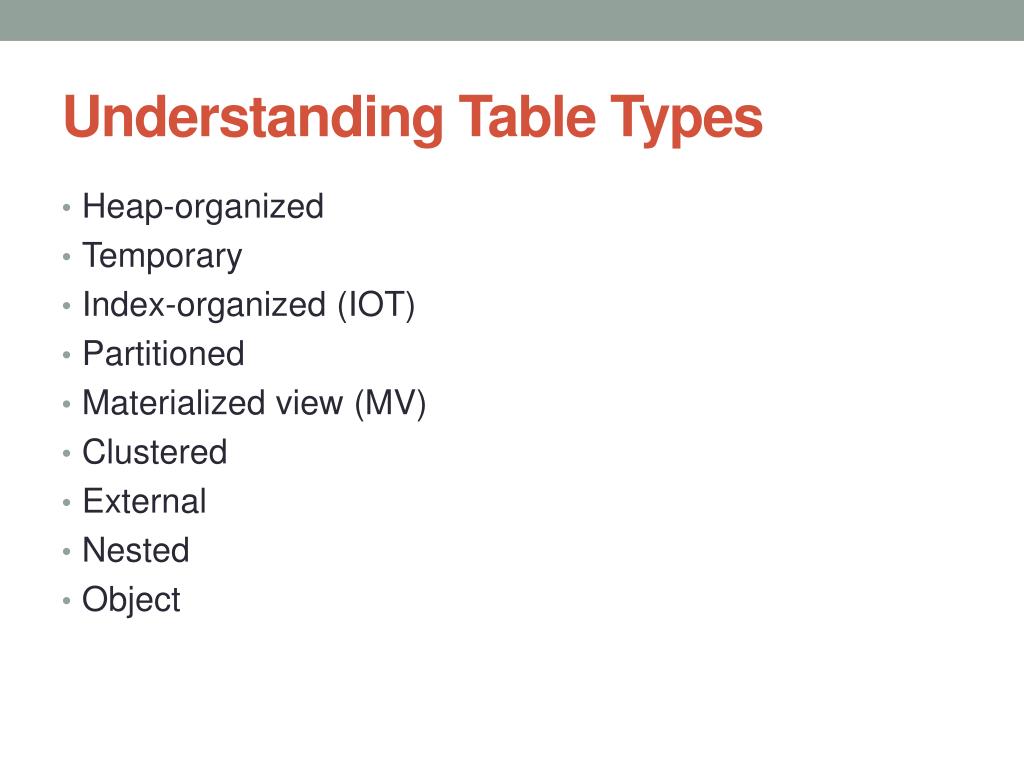 Understanding Table Types

• Heap-organized
• Temporary
• Index-organized (IOT)
• Partitioned
• Materialized view (MV)
• Clustered
• External
• Nested
• Object